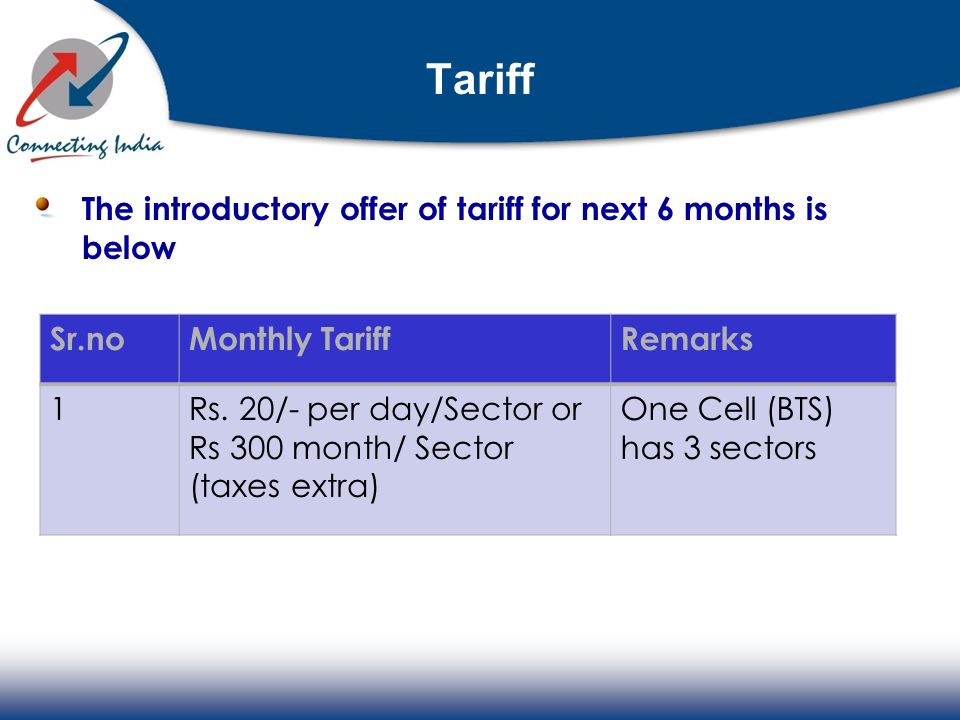 Connecting India

Tariff

The introductory offer of tariff for next 6 months is below

| Sr.no | Monthly Tariff | Remarks |
|---|---|---|
| 1 | Rs. 20/- per day/Sector or Rs 300 month/ Sector (taxes extra) | One Cell (BTS) has 3 sectors |